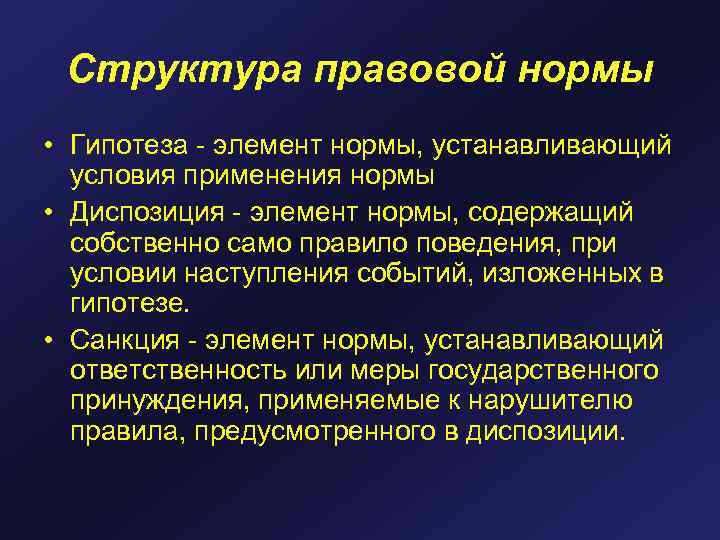 Структура правовой нормы

• Гипотеза - элемент нормы, устанавливающий условия применения нормы

• Диспозиция - элемент нормы, содержащий собственно само правило поведения, при условии наступления событий, изложенных в гипотезе.

• Санкция - элемент нормы, устанавливающий ответственность или меры государственного принуждения, применяемые к нарушителю правила, предусмотренного в диспозиции.